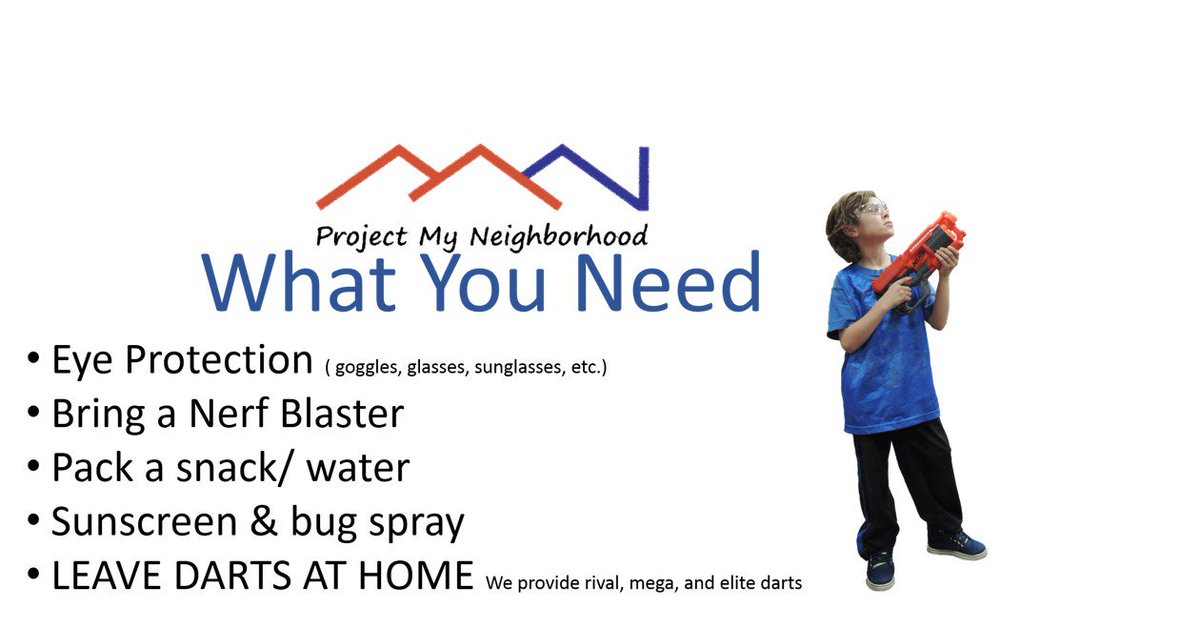 Project My Neighborhood

What You Need

• Eye Protection ( goggles, glasses, sunglasses, etc.)
• Bring a Nerf Blaster
• Pack a snack/ water
• Sunscreen & bug spray
• LEAVE DARTS AT HOME We provide rival, mega, and elite darts